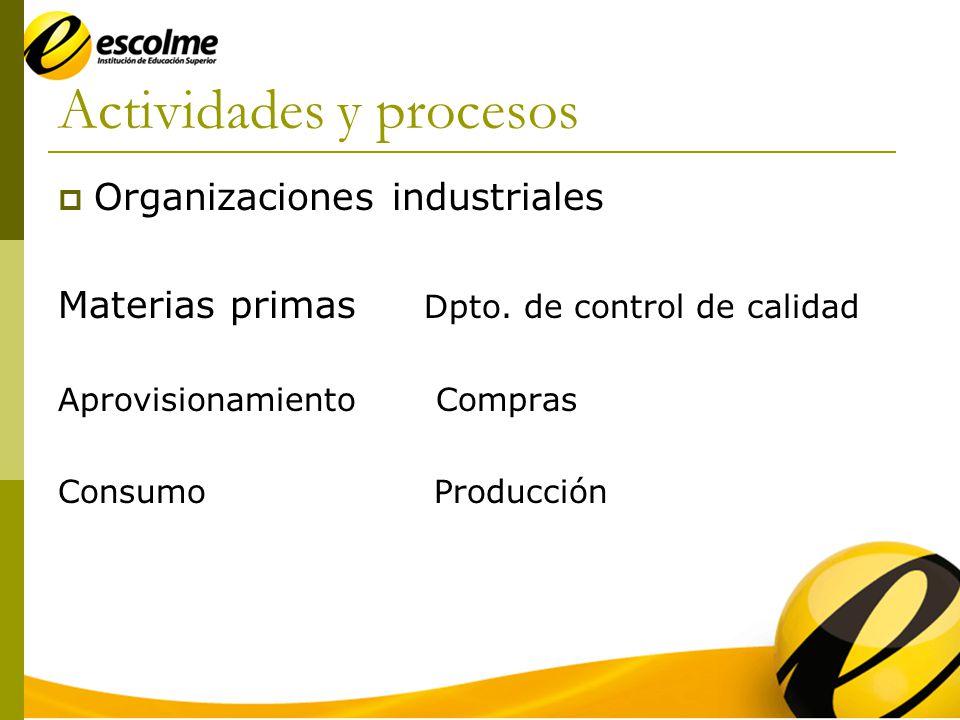 escolme
Institución de Educación Superior

Actividades y procesos

Organizaciones industriales

Materias primas Dpto. de control de calidad

Aprovisionamiento Compras

Consumo Producción